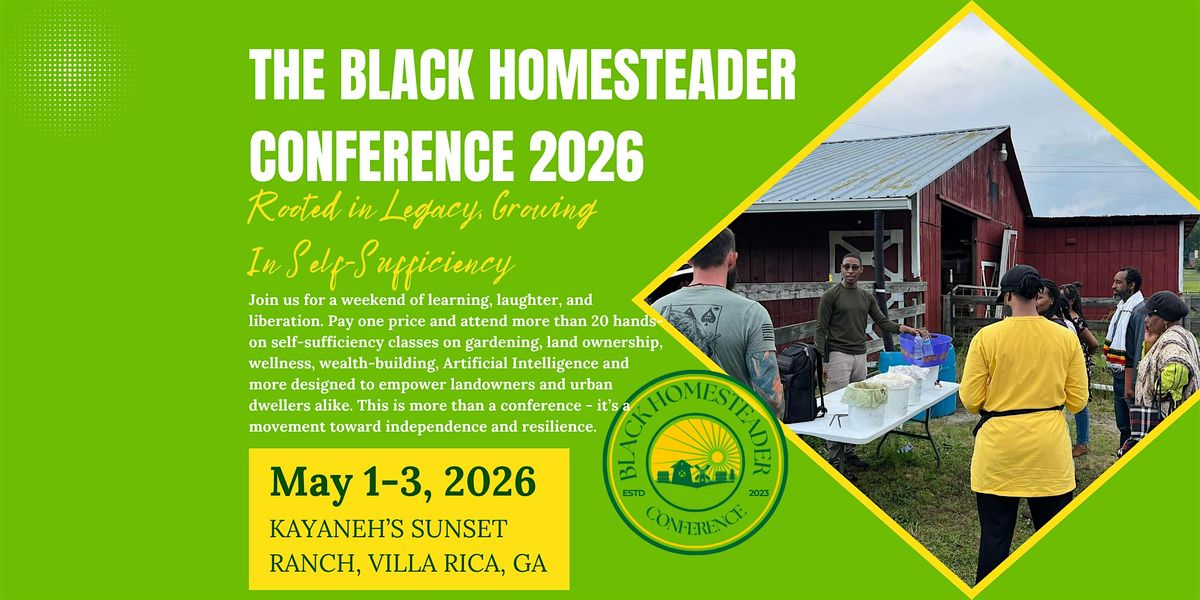 THE BLACK HOMESTEADER CONFERENCE 2026

Rooted in Legacy, Growing In Self-Sufficiency

Join us for a weekend of learning, laughter, and liberation. Pay one price and attend more than 20 hands on self-sufficiency classes on gardening, land ownership, wellness, wealth-building, Artificial Intelligence and more designed to empower landowners and urban dwellers alike. This is more than a conference - it's a movement toward independence and resilience.

May 1-3, 2026

KAYANEH'S SUNSET RANCH, VILLA RICA, GA

BLACK HOMESTEADER CONFERENCE ESTD 2023